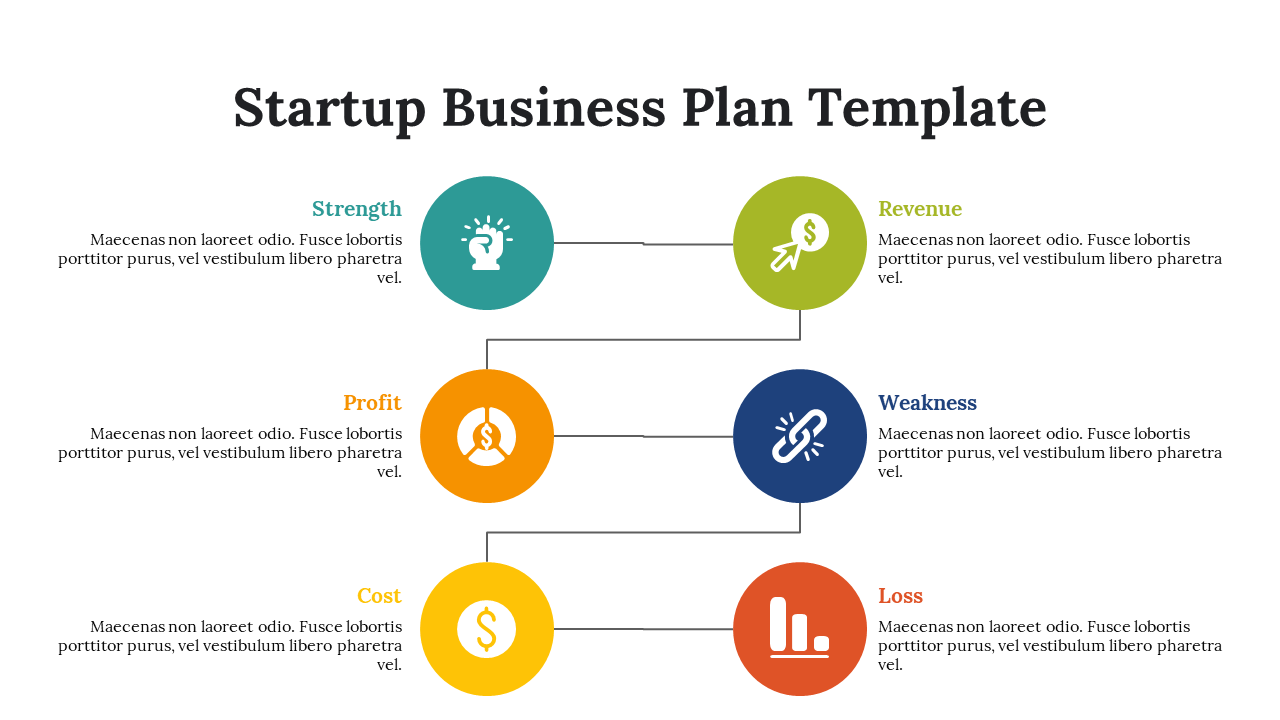 Startup Business Plan Template

Strength
Maecenas non laoreet odio. Fusce lobortis porttitor purus, vel vestibulum libero pharetra vel.

Revenue
Maecenas non laoreet odio. Fusce lobortis porttitor purus, vel vestibulum libero pharetra vel.

Profit
Maecenas non laoreet odio. Fusce lobortis porttitor purus, vel vestibulum libero pharetra vel.

Weakness
Maecenas non laoreet odio. Fusce lobortis porttitor purus, vel vestibulum libero pharetra vel.

Cost
Maecenas non laoreet odio. Fusce lobortis porttitor purus, vel vestibulum libero pharetra vel.

Loss
Maecenas non laoreet odio. Fusce lobortis porttitor purus, vel vestibulum libero pharetra vel.